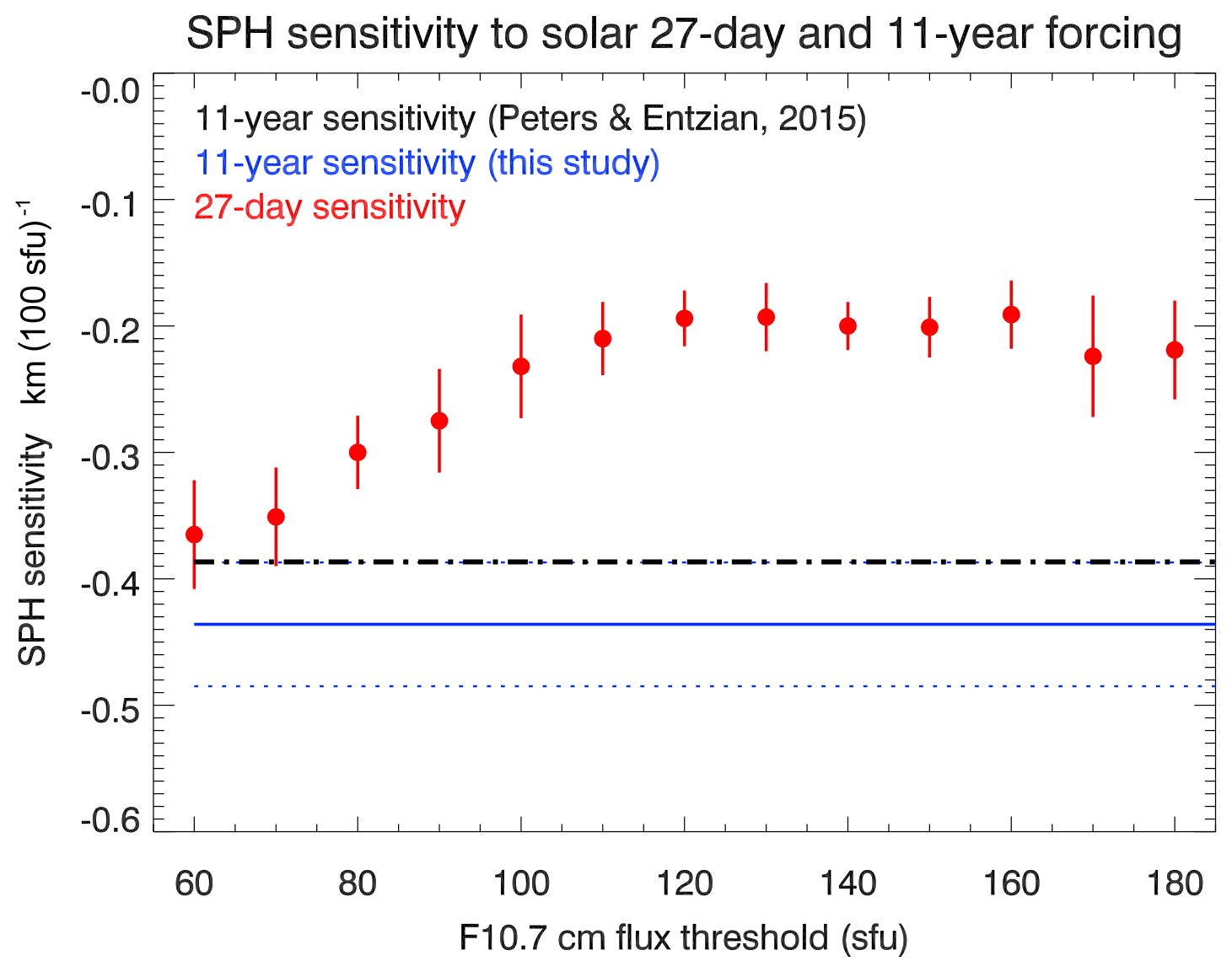 SPH sensitivity to solar 27-day and 11-year forcing

11-year sensitivity (Peters & Entzian, 2015)
11-year sensitivity (this study)
27-day sensitivity

SPH sensitivity km (100 sfu)$^{-1}$

-0.0
-0.1
-0.2
-0.3
-0.4
-0.5
-0.6

60
80
100
120
140
160
180

F10.7 cm flux threshold (sfu)